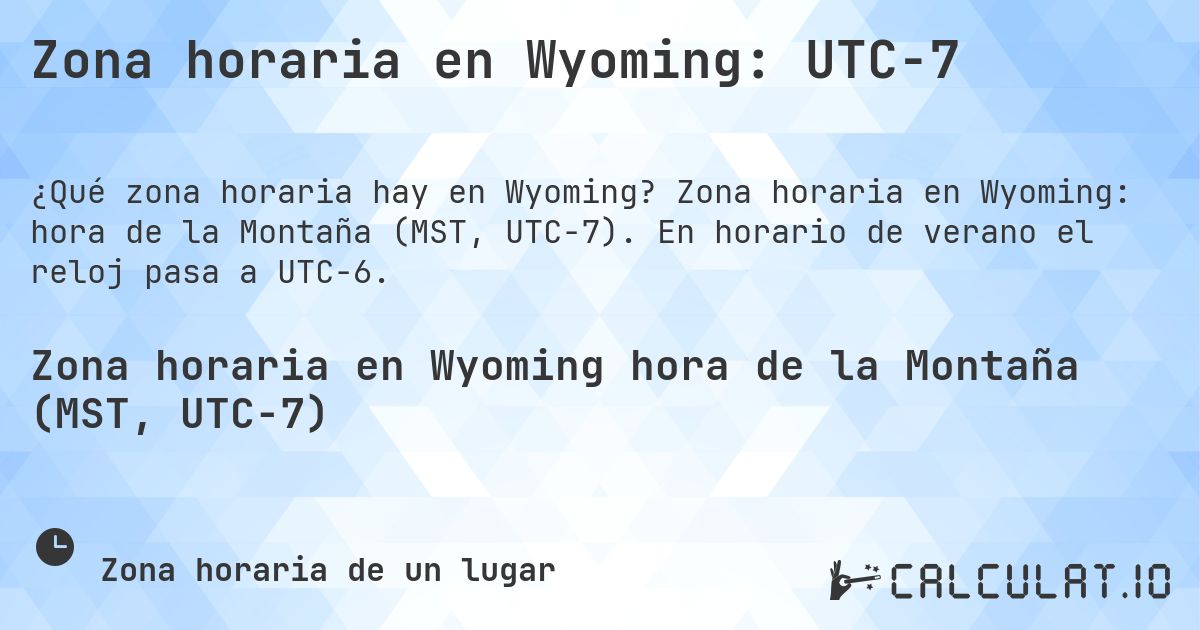 Zona horaria en Wyoming: UTC-7

¿Qué zona horaria hay en Wyoming? Zona horaria en Wyoming: hora de la Montaña (MST, UTC-7). En horario de verano el reloj pasa a UTC-6.

Zona horaria en Wyoming hora de la Montaña (MST, UTC-7)

Zona horaria de un lugar

CALCULAT.IO